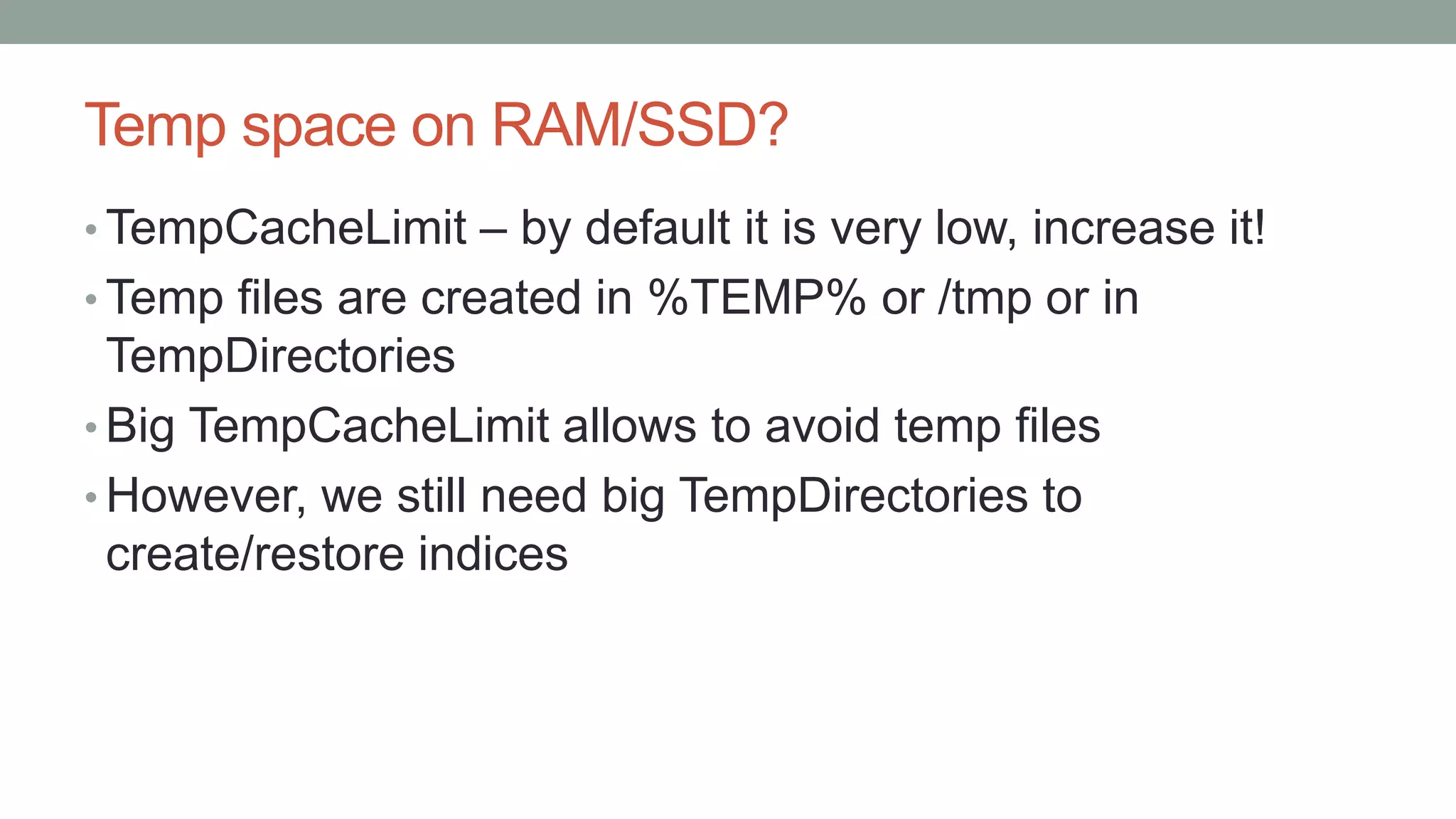 Temp space on RAM/SSD?

• TempCacheLimit – by default it is very low, increase it!

• Temp files are created in %TEMP% or /tmp or in TempDirectories

• Big TempCacheLimit allows to avoid temp files

• However, we still need big TempDirectories to create/restore indices